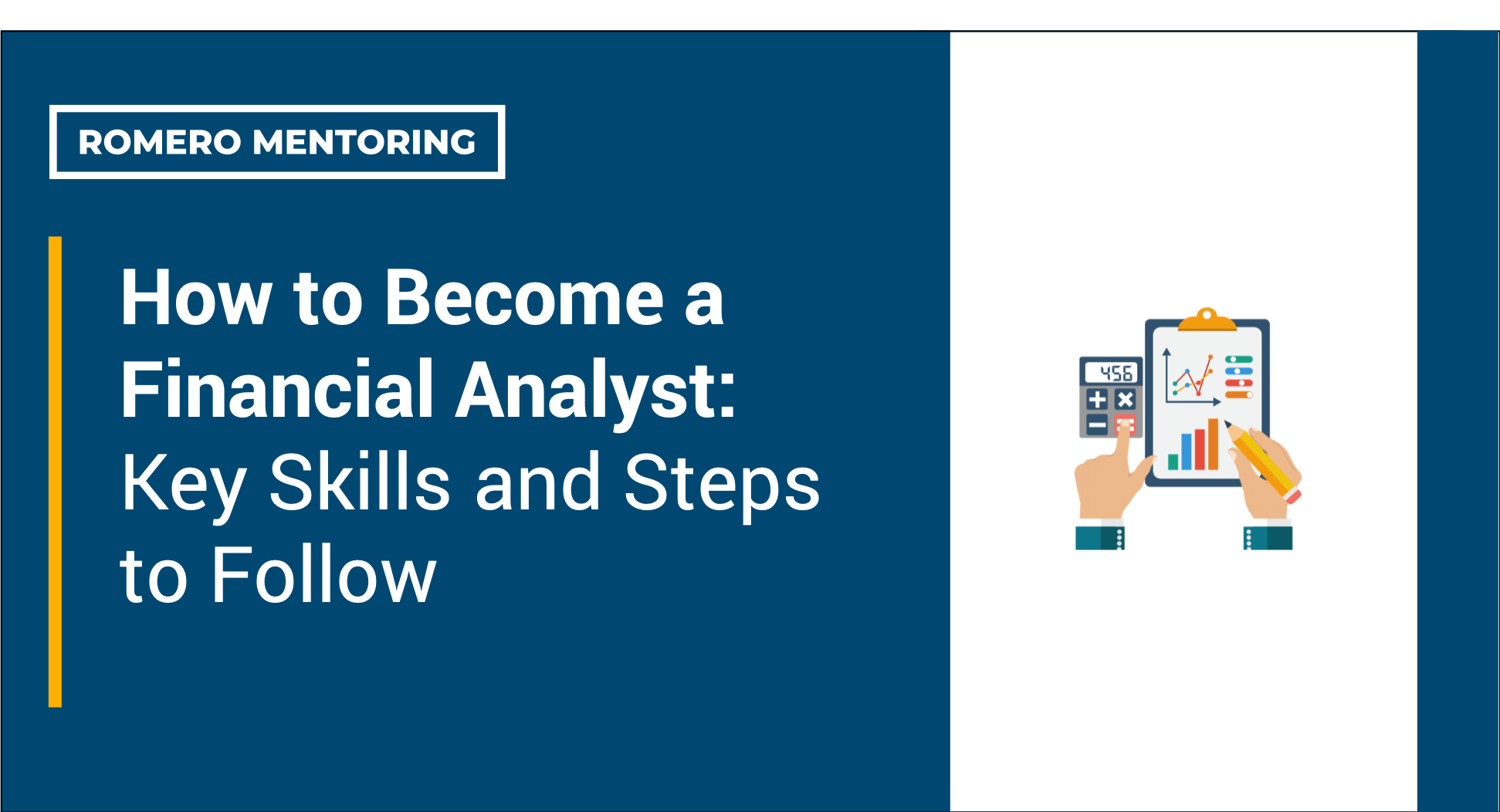 ROMERO MENTORING

How to Become a Financial Analyst: Key Skills and Steps to Follow

456